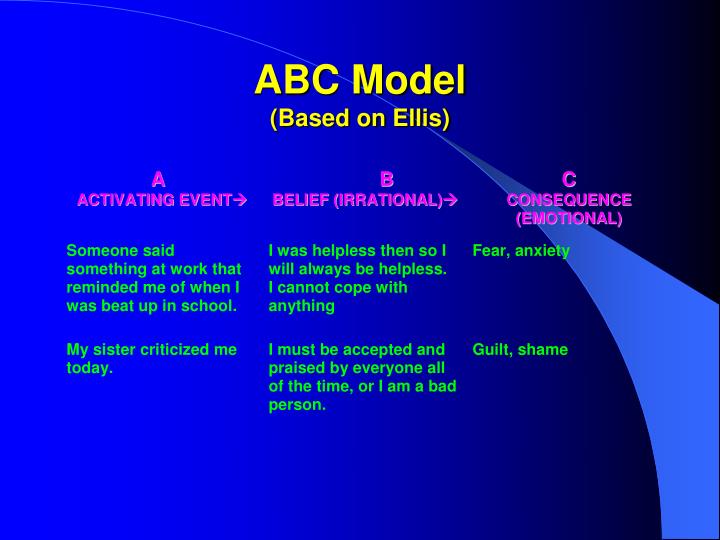 ABC Model
(Based on Ellis)

| A ACTIVATING EVENT→ | B BELIEF (IRRATIONAL)→ | C CONSEQUENCE (EMOTIONAL) |
|---|---|---|
| Someone said something at work that reminded me of when I was beat up in school. | I was helpless then so I will always be helpless. I cannot cope with anything | Fear, anxiety |
| My sister criticized me today. | I must be accepted and praised by everyone all of the time, or I am a bad person. | Guilt, shame |